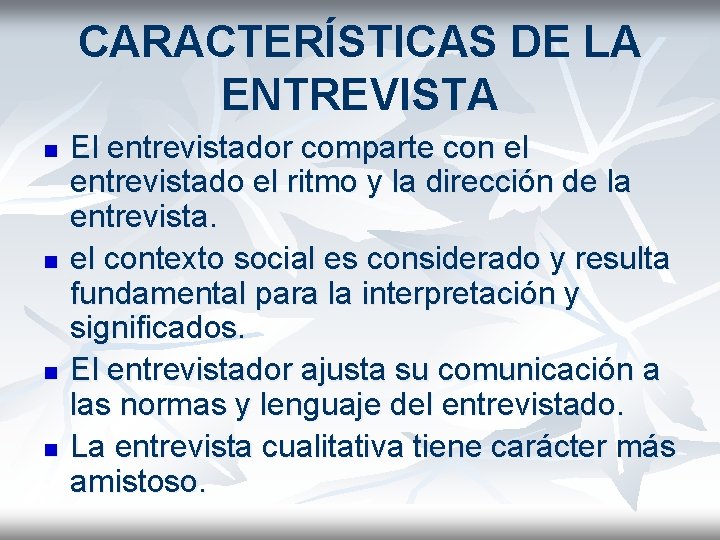 CARACTERÍSTICAS DE LA ENTREVISTA

- El entrevistador comparte con el entrevistado el ritmo y la dirección de la entrevista.
- el contexto social es considerado y resulta fundamental para la interpretación y significados.
- El entrevistador ajusta su comunicación a las normas y lenguaje del entrevistado.
- La entrevista cualitativa tiene carácter más amistoso.